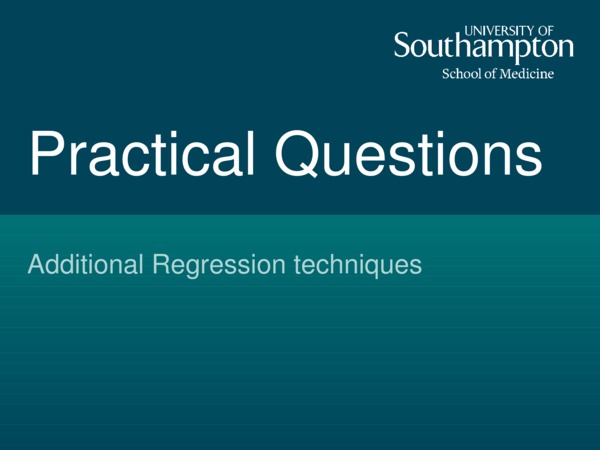 UNIVERSITY OF
Southampton
School of Medicine

Practical Questions

Additional Regression techniques